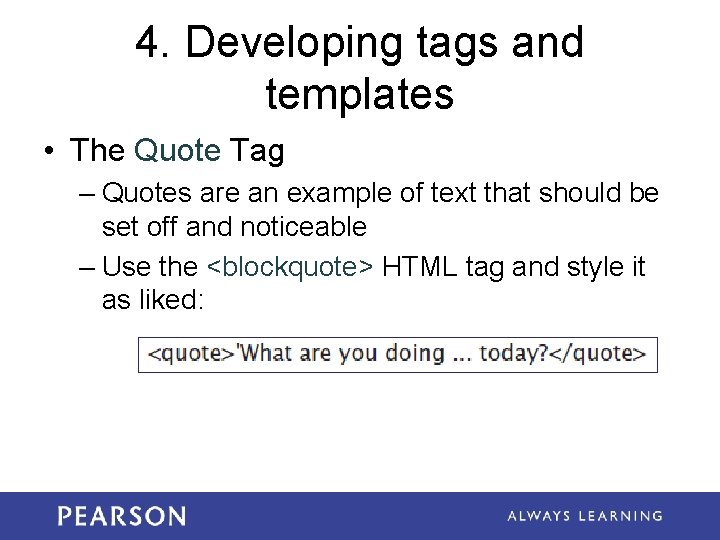 4. Developing tags and templates

• The Quote Tag
– Quotes are an example of text that should be set off and noticeable
– Use the <blockquote> HTML tag and style it as liked:

<quote>'What are you doing ... today?</quote>

PEARSON

ALWAYS LEARNING